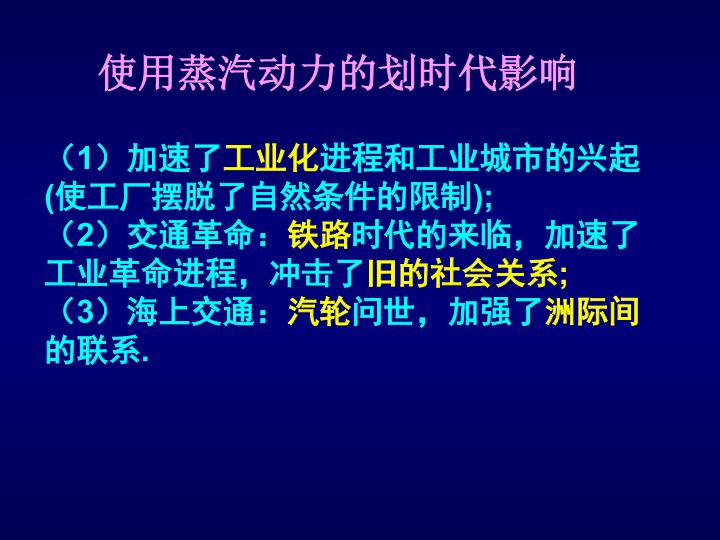 使用蒸汽动力的划时代影响

（1）加速了工业化进程和工业城市的兴起(使工厂摆脱了自然条件的限制);

（2）交通革命：铁路时代的来临，加速了工业革命进程，冲击了旧的社会关系;

（3）海上交通：汽轮问世，加强了洲际间的联系.